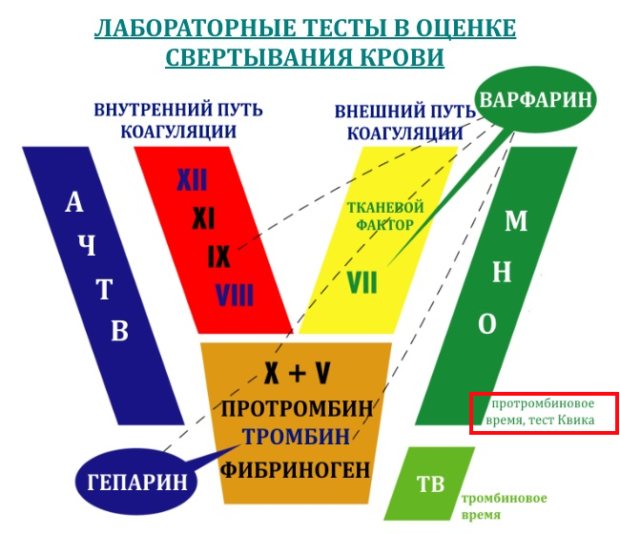 ЛАБОРАТОРНЫЕ ТЕСТЫ В ОЦЕНКЕ СВЕРТЫВАНИЯ КРОВИ

ВНУТРЕННИЙ ПУТЬ КОАГУЛЯЦИИ

ВНЕШНИЙ ПУТЬ КОАГУЛЯЦИИ

ВАРФАРИН

А
Ч
Т
В

XII
XI
IX
VIII

ТКАНЕВОЙ ФАКТОР

VII

М
Н
О

X + V
ПРОТРОМБИН
ТРОМБИН
ФИБРИНОГЕН

протромбиновое время, тест Квика

ГЕПАРИН

ТВ

тромбиновое время